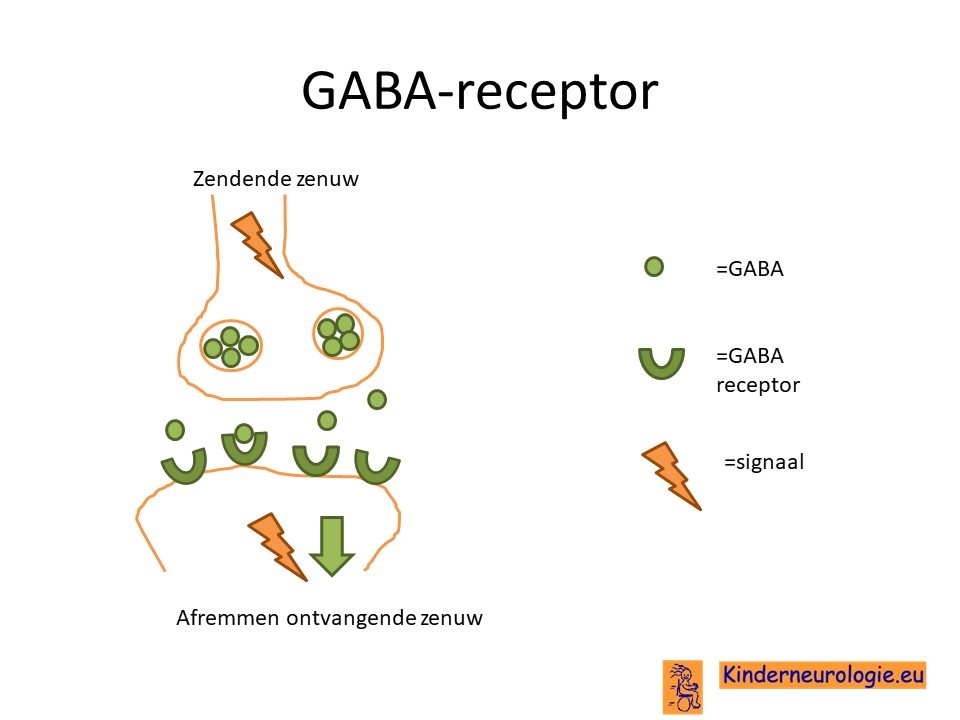 GABA-receptor

Zendende zenuw

=GABA

=GABA receptor

=signaal

Afremmen ontvangende zenuw

Kinderneurologie.eu